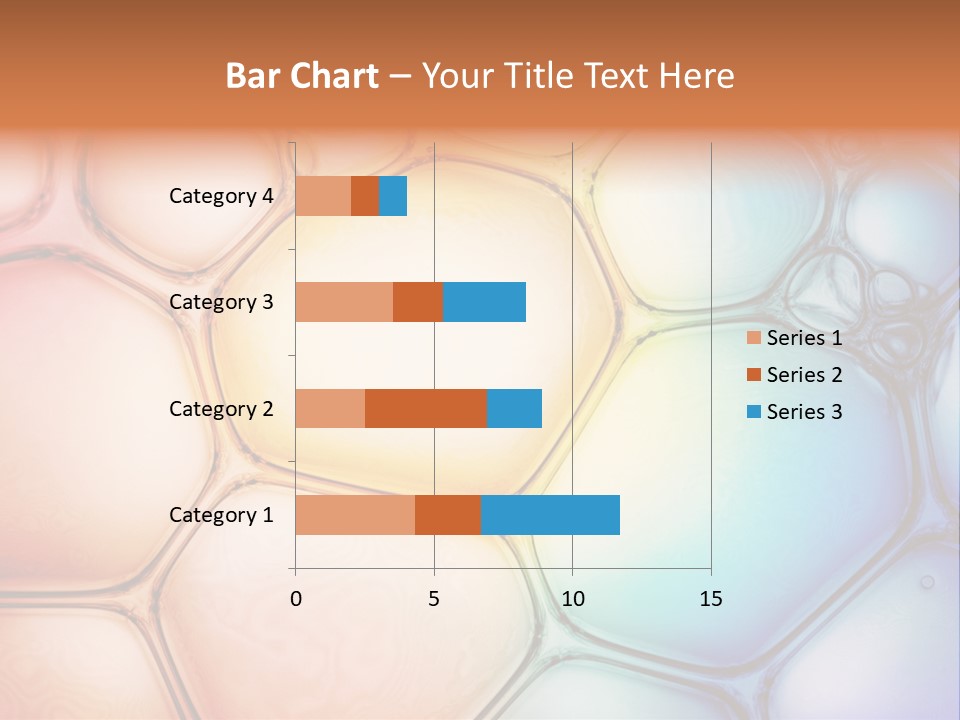 Bar Chart – Your Title Text Here

Category 4
Category 3
Category 2
Category 1

0
5
10
15

Series 1
Series 2
Series 3